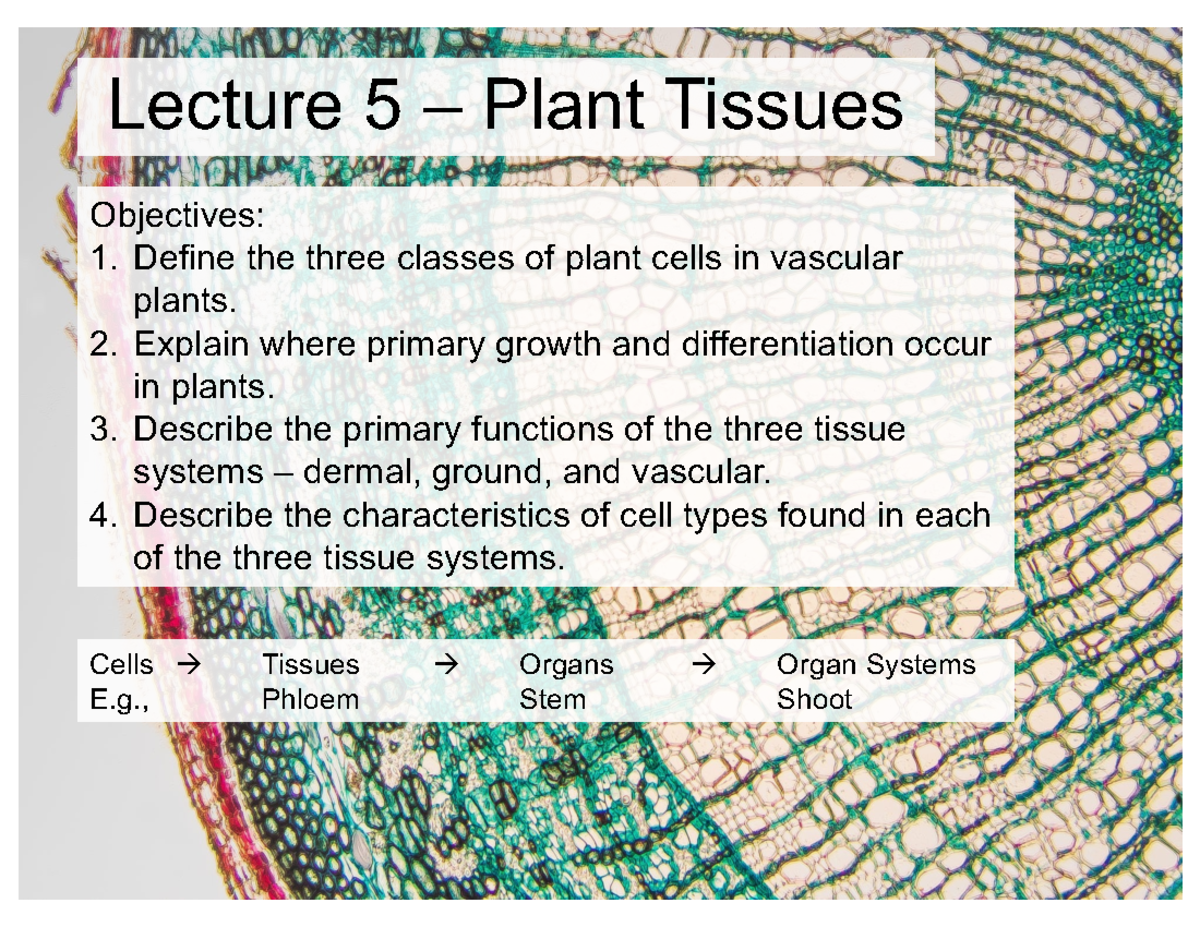 Lecture 5 – Plant Tissues

Objectives:
1. Define the three classes of plant cells in vascular plants.
2. Explain where primary growth and differentiation occur in plants.
3. Describe the primary functions of the three tissue systems – dermal, ground, and vascular.
4. Describe the characteristics of cell types found in each of the three tissue systems.

Cells → Tissues → Organs → Organ Systems
E.g., Phloem Stem Shoot